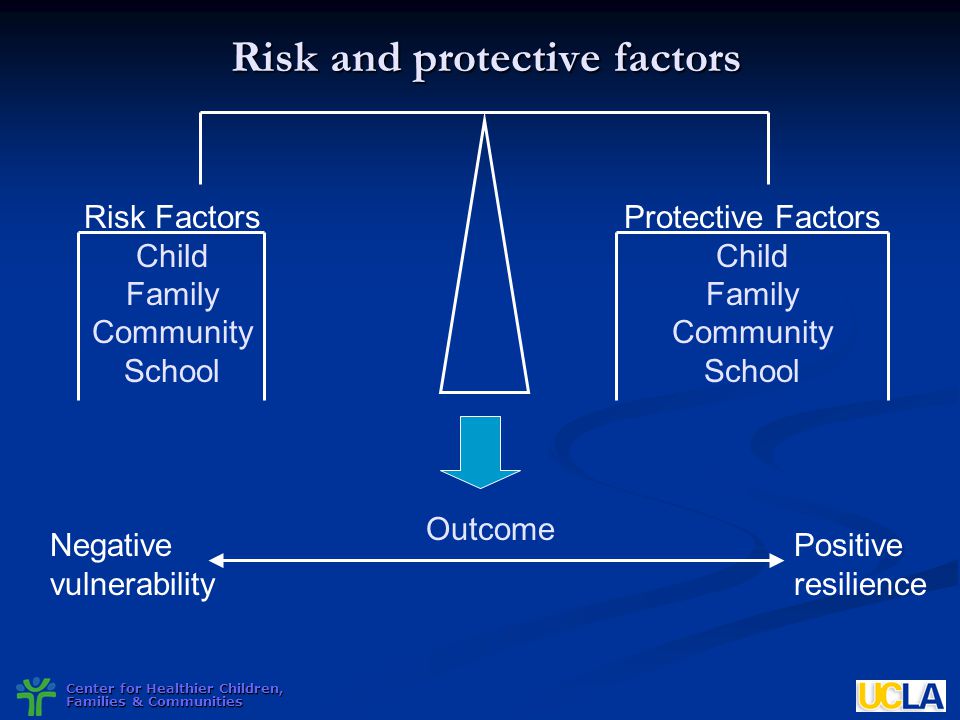 Risk and protective factors

Risk Factors
Child
Family
Community
School

Protective Factors
Child
Family
Community
School

Outcome

Negative
vulnerability

Positive
resilience

Center for Healthier Children,
Families & Communities

UCLA